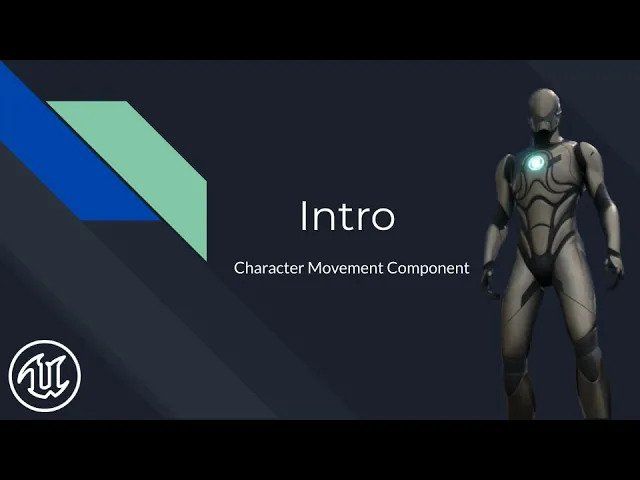 Intro

Character Movement Component